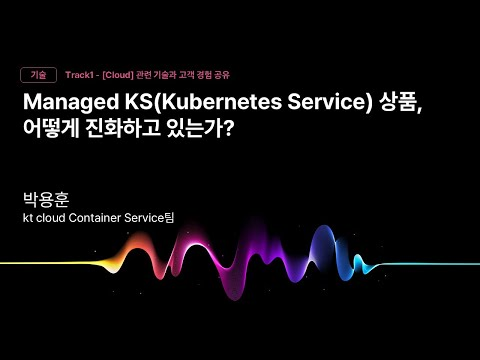 기술 Track1 - [Cloud] 관련 기술과 고객 경험 공유

Managed KS(Kubernetes Service) 상품, 어떻게 진화하고 있는가?

박용훈
kt cloud Container Service팀